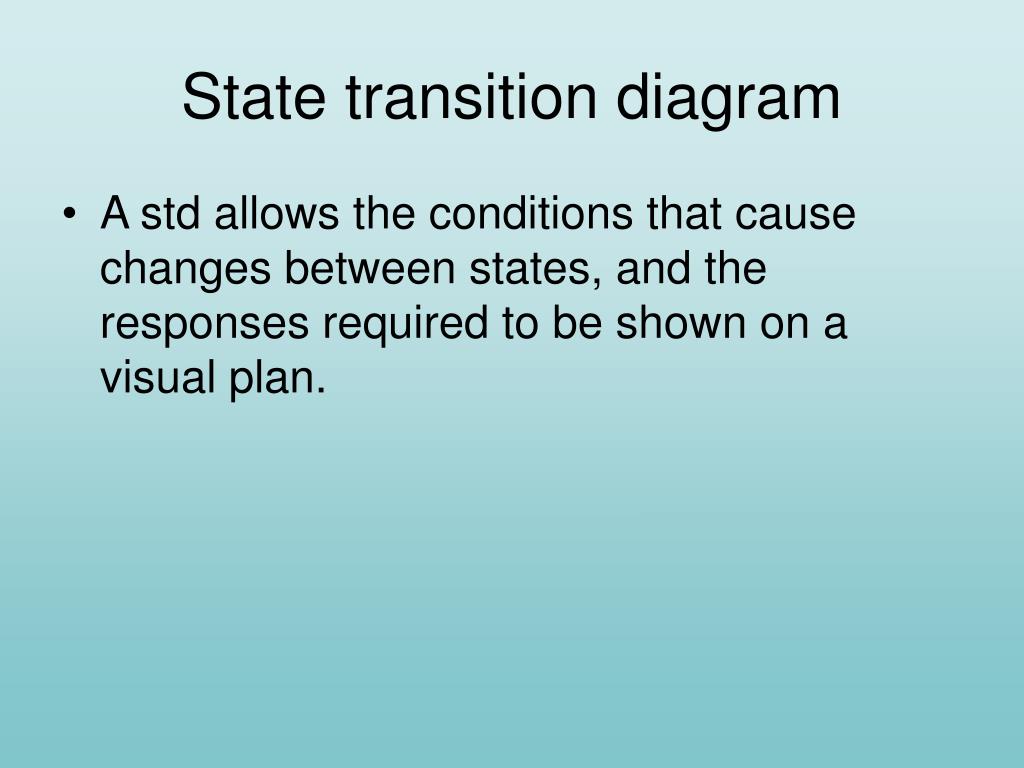 State transition diagram

• A std allows the conditions that cause changes between states, and the responses required to be shown on a visual plan.